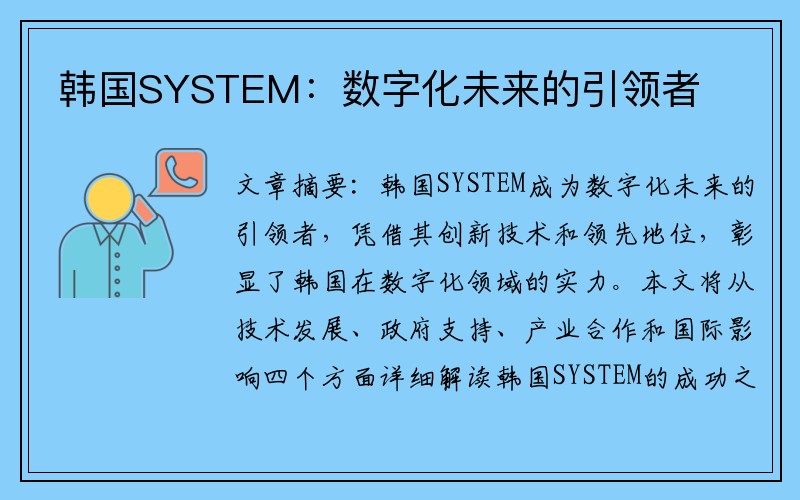 韩国SYSTEM：数字化未来的引领者

文章摘要：韩国SYSTEM成为数字化未来的引领者，凭借其创新技术和领先地位，彰显了韩国在数字化领域的实力。本文将从技术发展、政府支持、产业合作和国际影响四个方面详细解读韩国SYSTEM的成功之